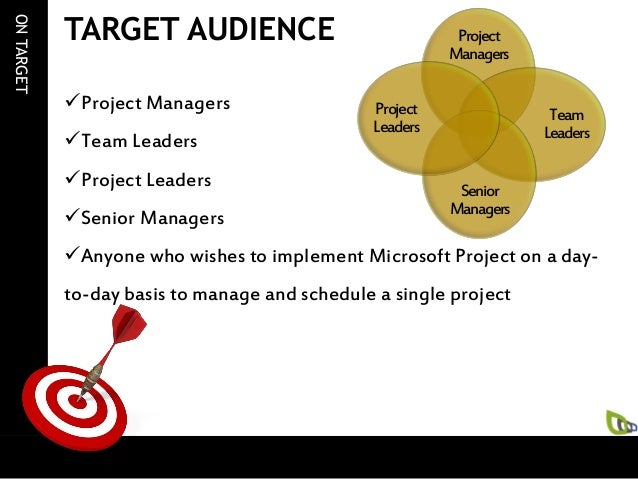 ON TARGET

TARGET AUDIENCE

✓Project Managers

✓Team Leaders

✓Project Leaders

✓Senior Managers

✓Anyone who wishes to implement Microsoft Project on a day-to-day basis to manage and schedule a single project

Project Managers

Project Leaders

Team Leaders

Senior Managers